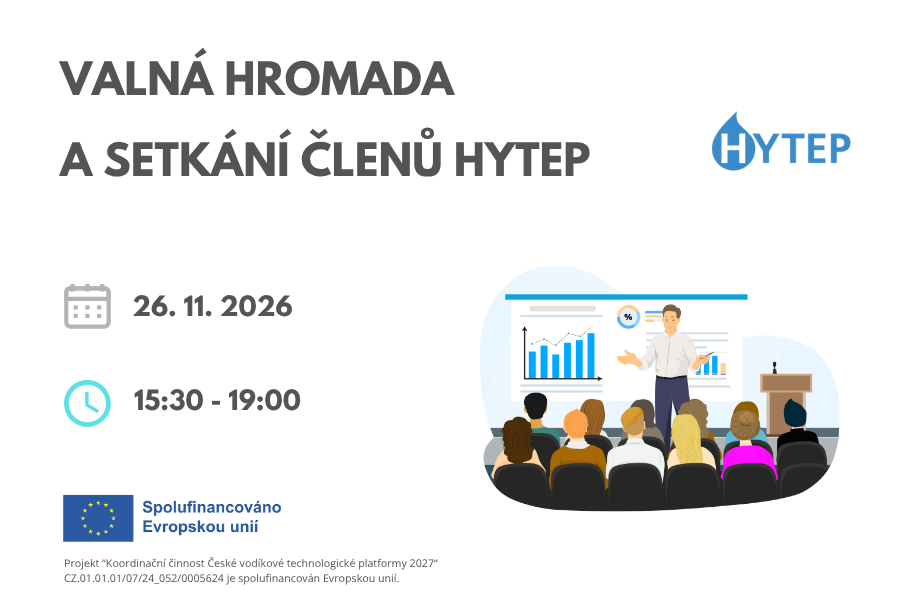 VALNÁ HROMADA
A SETKÁNÍ ČLENŮ HYTEP

HYTEP

26. 11. 2026

15:30 - 19:00

%

Spolufinancováno
Evropskou unií

Projekt "Koordinační činnost České vodíkové technologické platformy 2027" CZ.01.01.01/07/24_052/0005624 je spolufinancován Evropskou unií.